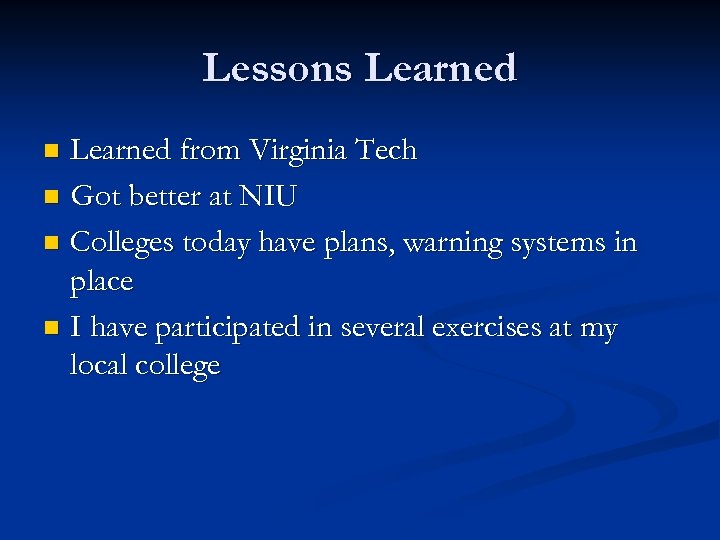 Lessons Learned

- Learned from Virginia Tech
- Got better at NIU
- Colleges today have plans, warning systems in place
- I have participated in several exercises at my local college